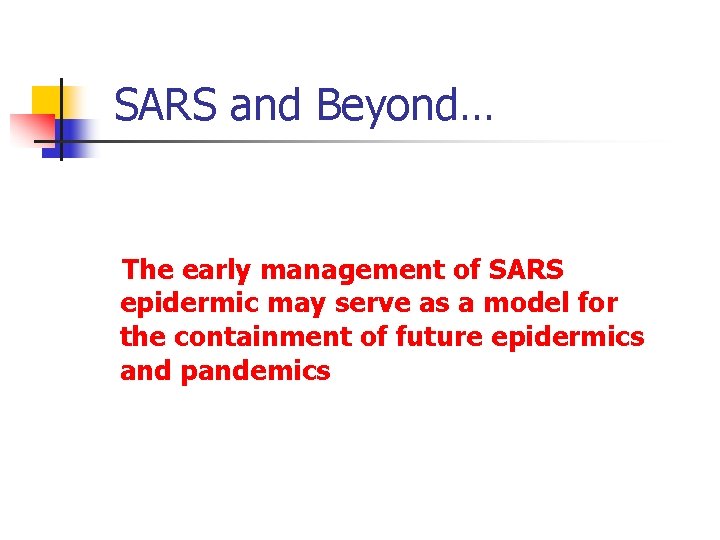 SARS and Beyond…

The early management of SARS epidermic may serve as a model for the containment of future epidermics and pandemics